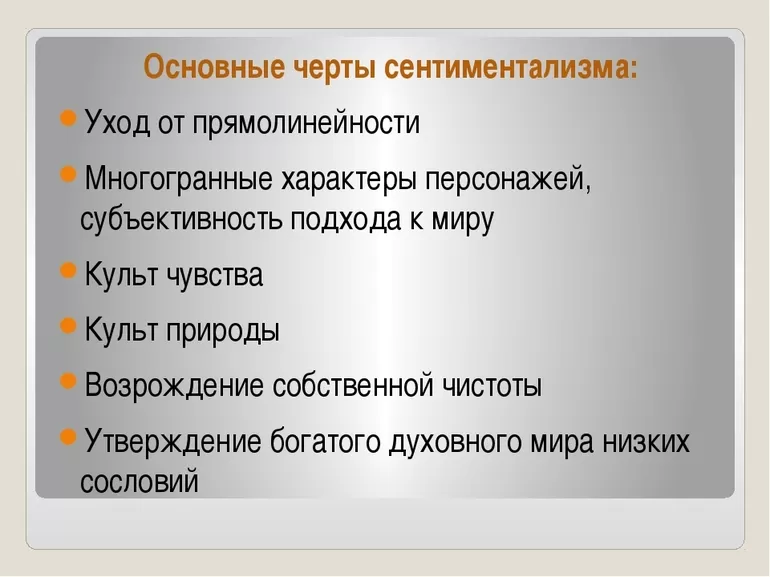 Основные черты сентиментализма:

Уход от прямолинейности

Многогранные характеры персонажей, субъективность подхода к миру

Культ чувства

Культ природы

Возрождение собственной чистоты

Утверждение богатого духовного мира низких сословий